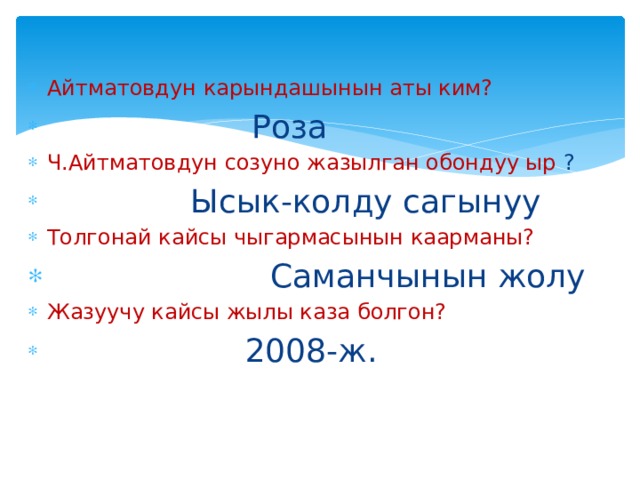 Айтматовдун карындашынын аты ким?

Роза

Ч.Айтматовдун созуно жазылган обондуу ыр ?

Ысык-колду сагынуу

Толгонай кайсы чыгармасынын каарманы?

Саманчынын жолу

Жазуучу кайсы жылы каза болгон?

2008-ж.